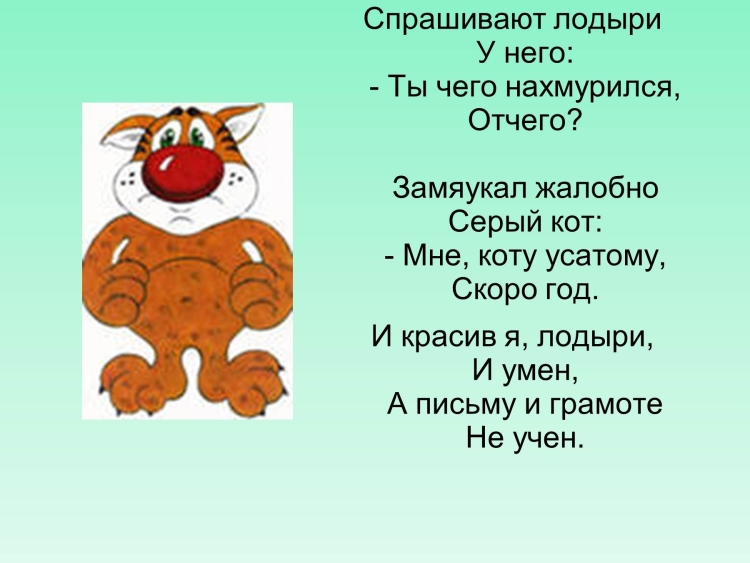 Спрашивают лодыри
У него:
- Ты чего нахмурился,
Отчего?

Замяукал жалобно
Серый кот:
- Мне, коту усатому,
Скоро год.

И красив я, лодыри,
И умен,
А письму и грамоте
Не учен.